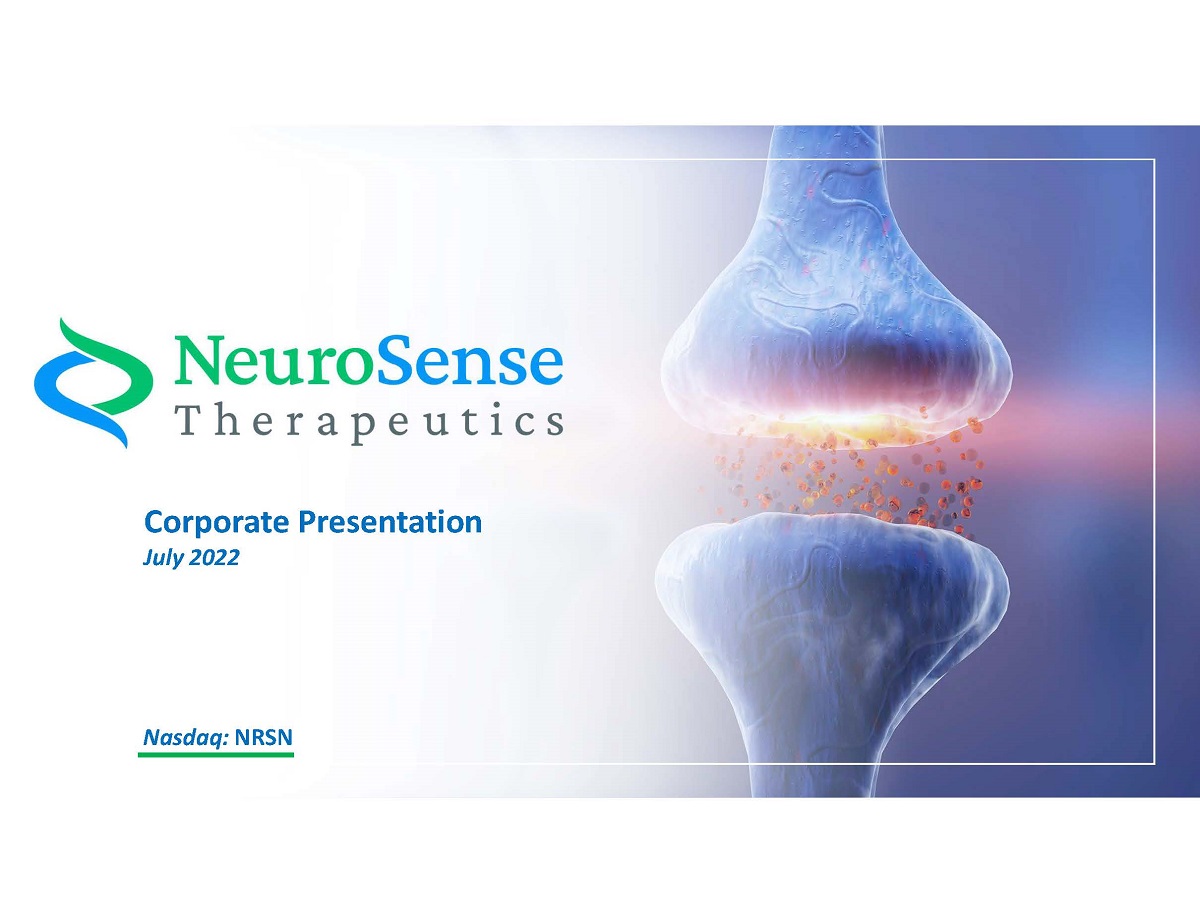 NeuroSense
Therapeutics

Corporate Presentation
July 2022

Nasdaq: NRSN